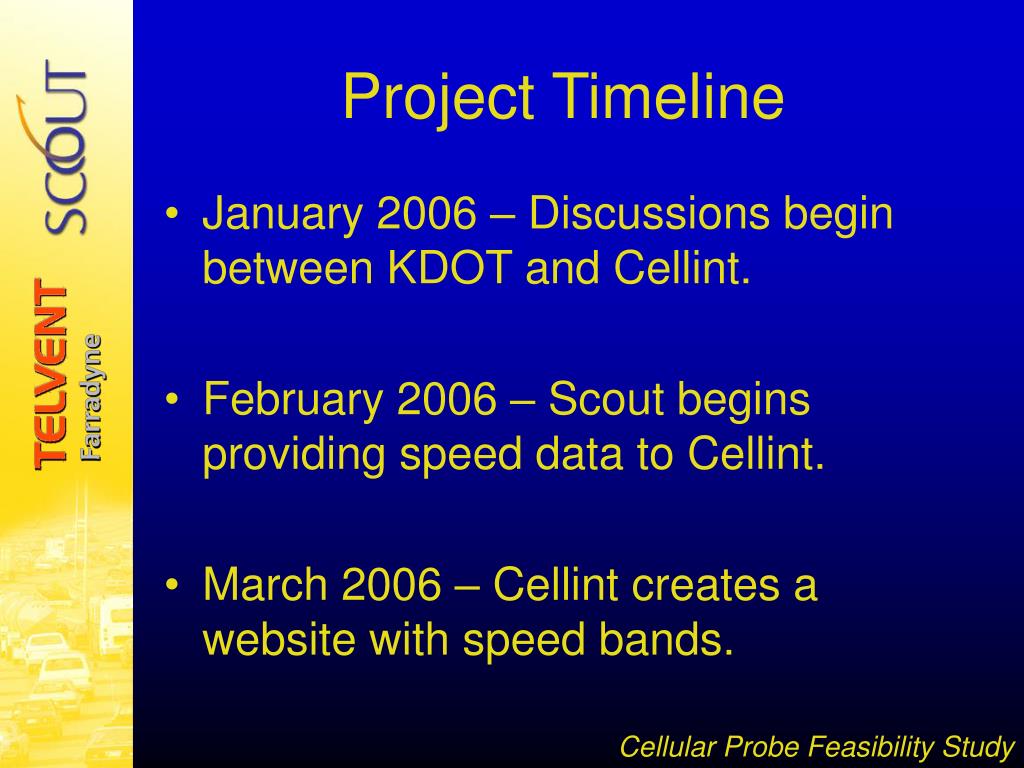 SCOUT

TELVENT
Farradyne

Project Timeline

• January 2006 – Discussions begin between KDOT and Cellint.

• February 2006 – Scout begins providing speed data to Cellint.

• March 2006 – Cellint creates a website with speed bands.

Cellular Probe Feasibility Study